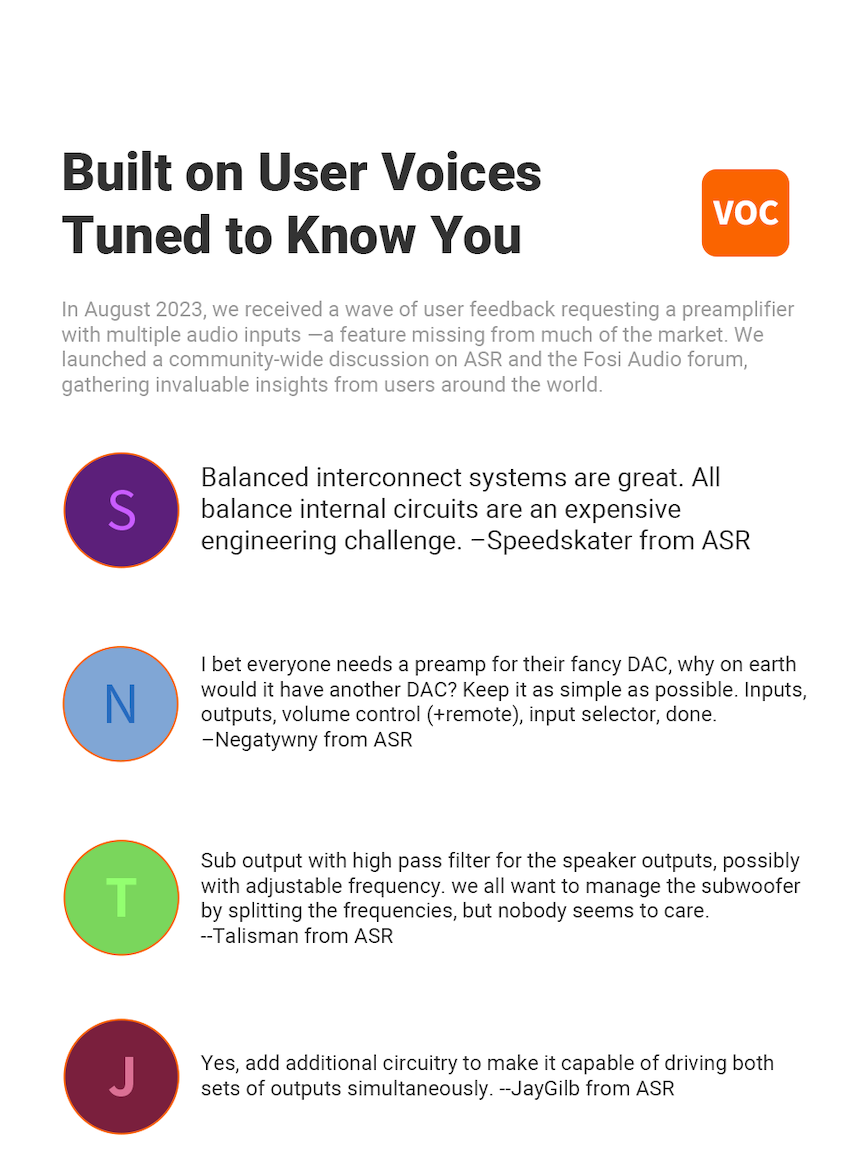 Built on User Voices
Tuned to Know You

VOC

In August 2023, we received a wave of user feedback requesting a preamplifier with multiple audio inputs —a feature missing from much of the market. We launched a community-wide discussion on ASR and the Fosi Audio forum, gathering invaluable insights from users around the world.

S

Balanced interconnect systems are great. All balance internal circuits are an expensive engineering challenge. –Speedskater from ASR

N

I bet everyone needs a preamp for their fancy DAC, why on earth would it have another DAC? Keep it as simple as possible. Inputs, outputs, volume control (+remote), input selector, done. –Negatywny from ASR

T

Sub output with high pass filter for the speaker outputs, possibly with adjustable frequency. we all want to manage the subwoofer by splitting the frequencies, but nobody seems to care. --Talisman from ASR

J

Yes, add additional circuitry to make it capable of driving both sets of outputs simultaneously. --JayGilb from ASR